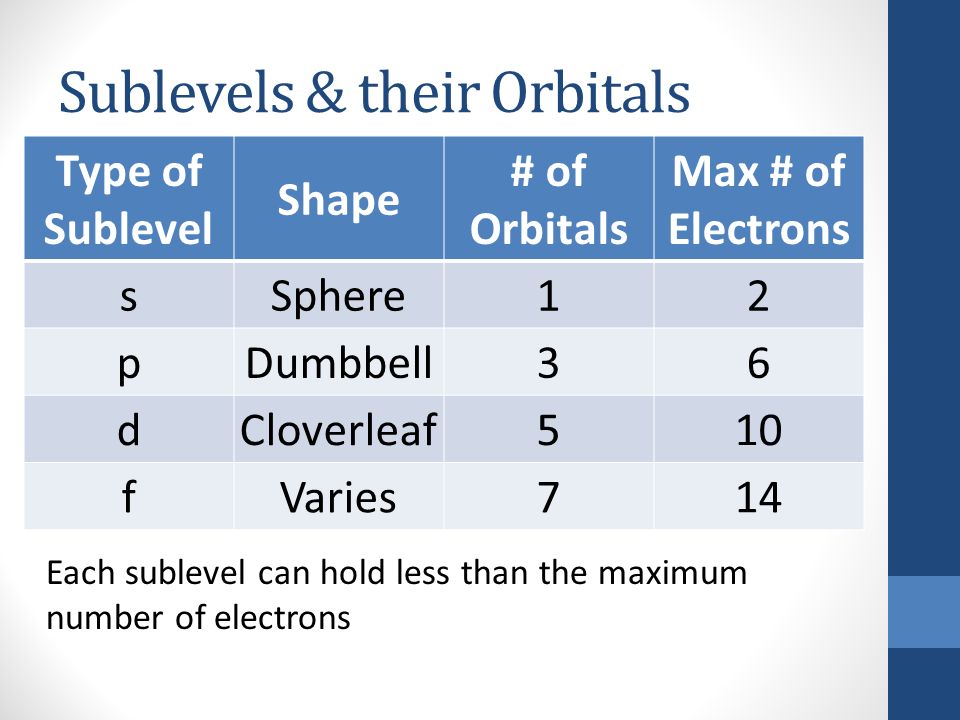 Sublevels & their Orbitals

| Type of Sublevel | Shape | # of Orbitals | Max # of Electrons |
|---|---|---|---|
| s | Sphere | 1 | 2 |
| p | Dumbbell | 3 | 6 |
| d | Cloverleaf | 5 | 10 |
| f | Varies | 7 | 14 |

Each sublevel can hold less than the maximum number of electrons